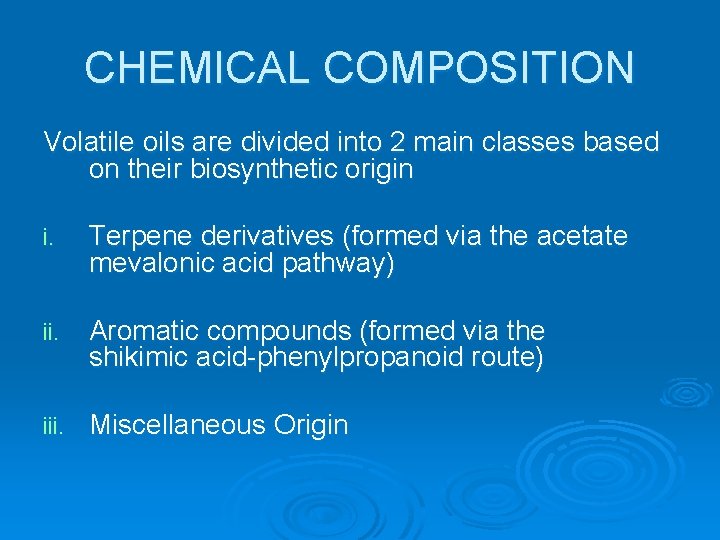 CHEMICAL COMPOSITION

Volatile oils are divided into 2 main classes based on their biosynthetic origin

i. Terpene derivatives (formed via the acetate mevalonic acid pathway)

ii. Aromatic compounds (formed via the shikimic acid-phenylpropanoid route)

iii. Miscellaneous Origin